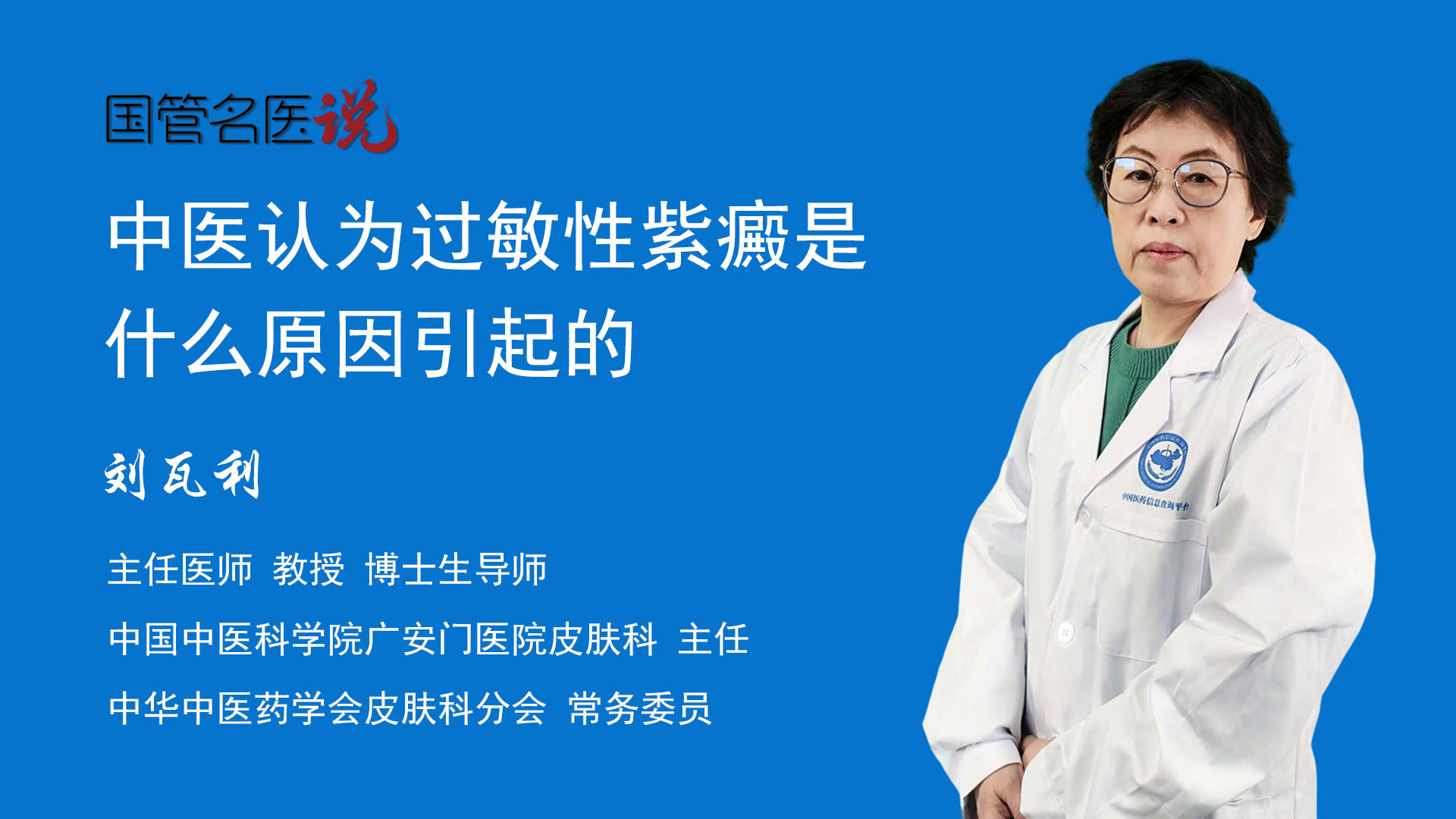 国管名医说

中医认为过敏性紫癜是什么原因引起的

刘瓦利

主任医师 教授 博士生导师

中国中医科学院广安门医院皮肤科 主任

中华中医药学会皮肤科分会 常务委员

中国医药信息查询平台